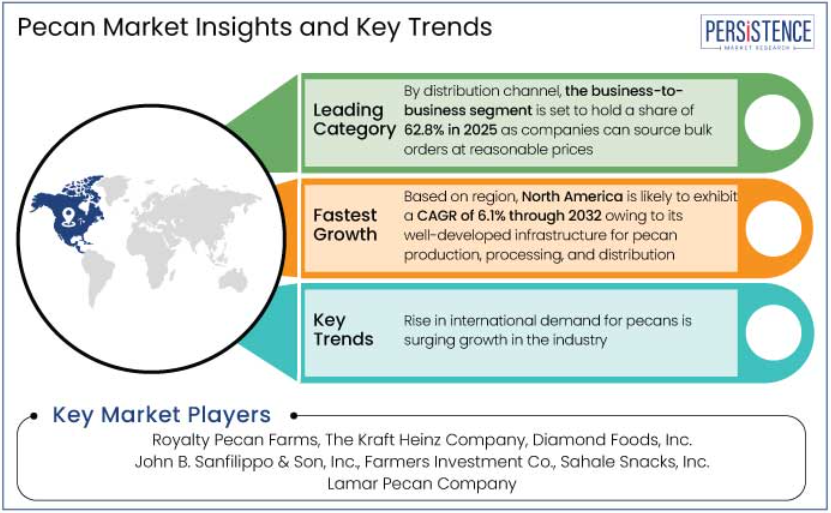 Pecan Market Insights and Key Trends

PERSISTENCE
MARKET RESEARCH

Leading Category

By distribution channel, the business-to-business segment is set to hold a share of 62.8% in 2025 as companies can source bulk orders at reasonable prices

Fastest Growth

Based on region, North America is likely to exhibit a CAGR of 6.1% through 2032 owing to its well-developed infrastructure for pecan production, processing, and distribution

Key Trends

Rise in international demand for pecans is surging growth in the industry

Key Market Players

Royalty Pecan Farms, The Kraft Heinz Company, Diamond Foods, Inc. John B. Sanfilippo & Son, Inc., Farmers Investment Co., Sahale Snacks, Inc. Lamar Pecan Company